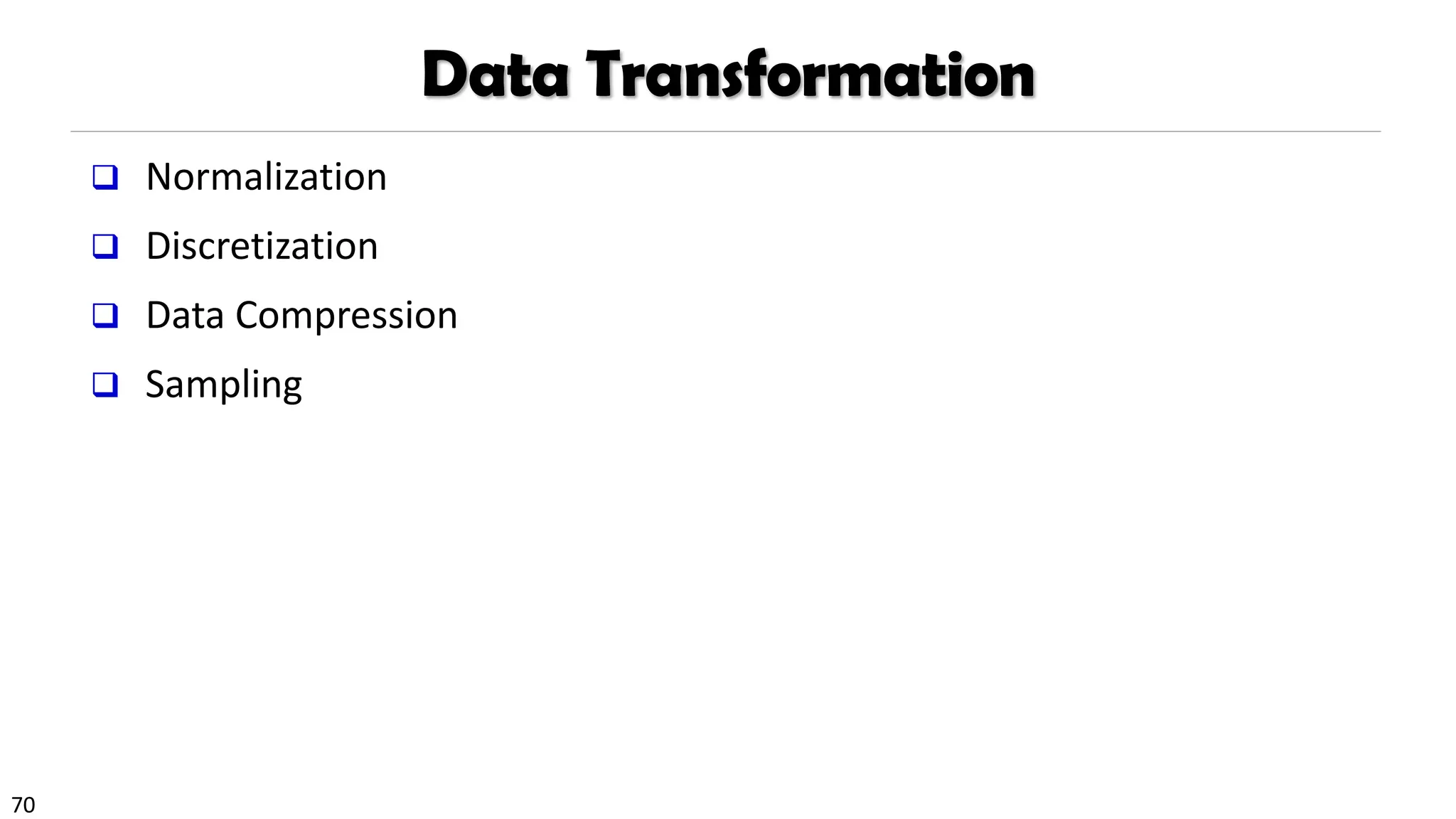 Data Transformation

❑ Normalization

❑ Discretization

❑ Data Compression

❑ Sampling

70